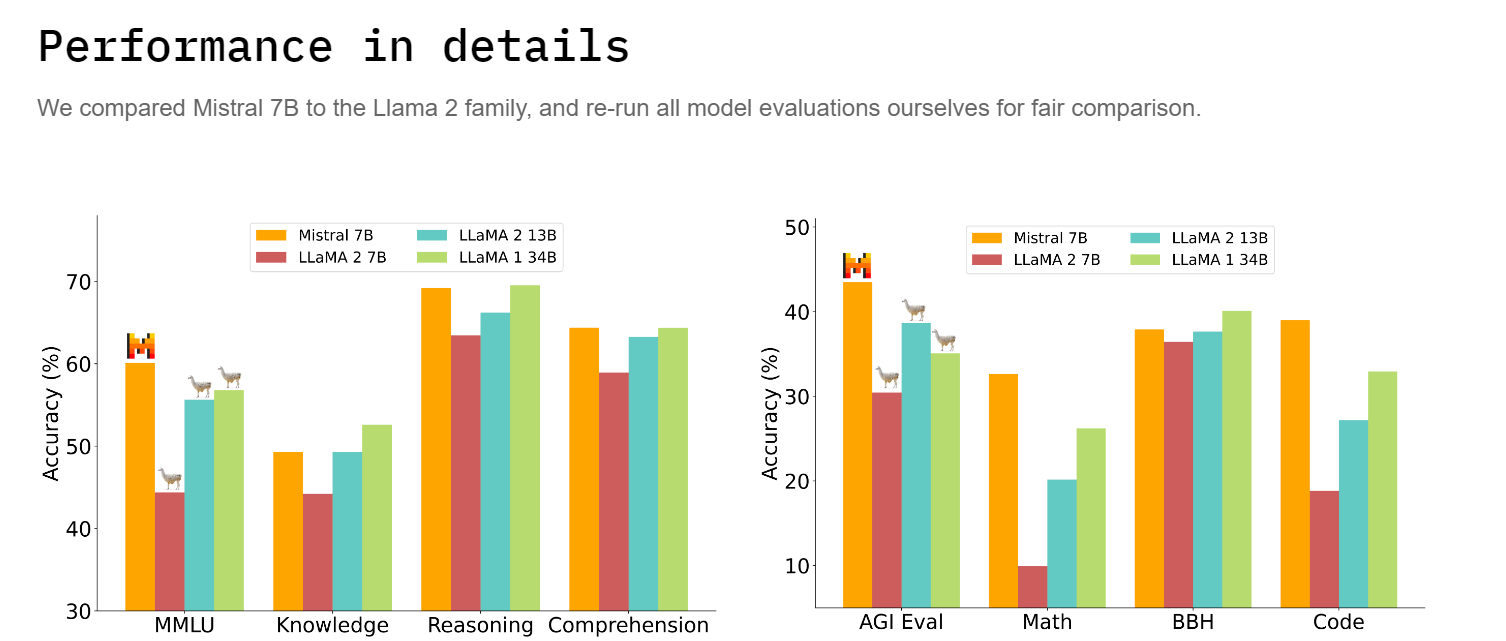 Performance in details

We compared Mistral 7B to the Llama 2 family, and re-run all model evaluations ourselves for fair comparison.

Mistral 7B
LLaMA 2 7B
LLaMA 2 13B
LLaMA 1 34B

Accuracy (%)

70
60
50
40
30

MMLU
Knowledge
Reasoning
Comprehension

Mistral 7B
LLaMA 2 7B
LLaMA 2 13B
LLaMA 1 34B

Accuracy (%)

50
40
30
20
10

AGI Eval
Math
BBH
Code